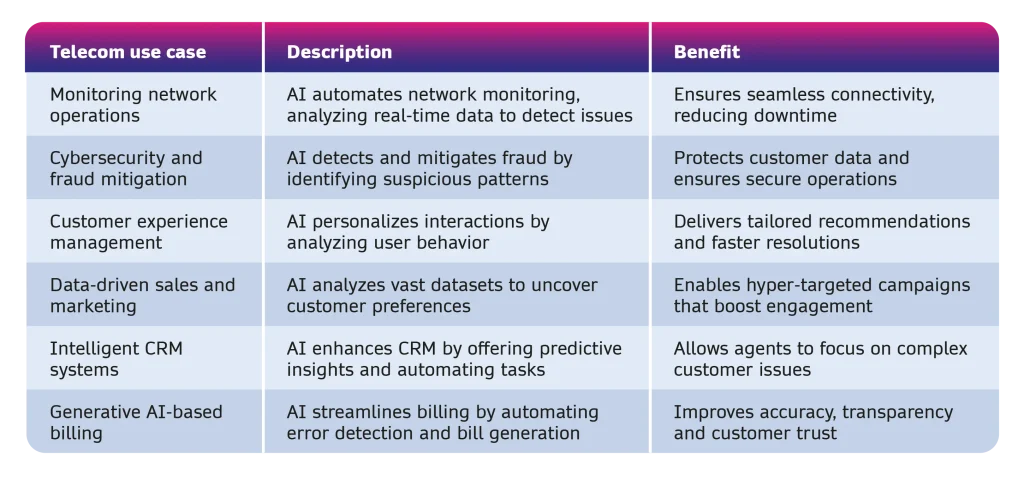 | Telecom use case | Description | Benefit |
|---|---|---|
| Monitoring network operations | AI automates network monitoring, analyzing real-time data to detect issues | Ensures seamless connectivity, reducing downtime |
| Cybersecurity and fraud mitigation | AI detects and mitigates fraud by identifying suspicious patterns | Protects customer data and ensures secure operations |
| Customer experience management | AI personalizes interactions by analyzing user behavior | Delivers tailored recommendations and faster resolutions |
| Data-driven sales and marketing | AI analyzes vast datasets to uncover customer preferences | Enables hyper-targeted campaigns that boost engagement |
| Intelligent CRM systems | AI enhances CRM by offering predictive insights and automating tasks | Allows agents to focus on complex customer issues |
| Generative AI-based billing | AI streamlines billing by automating error detection and bill generation | Improves accuracy, transparency and customer trust |